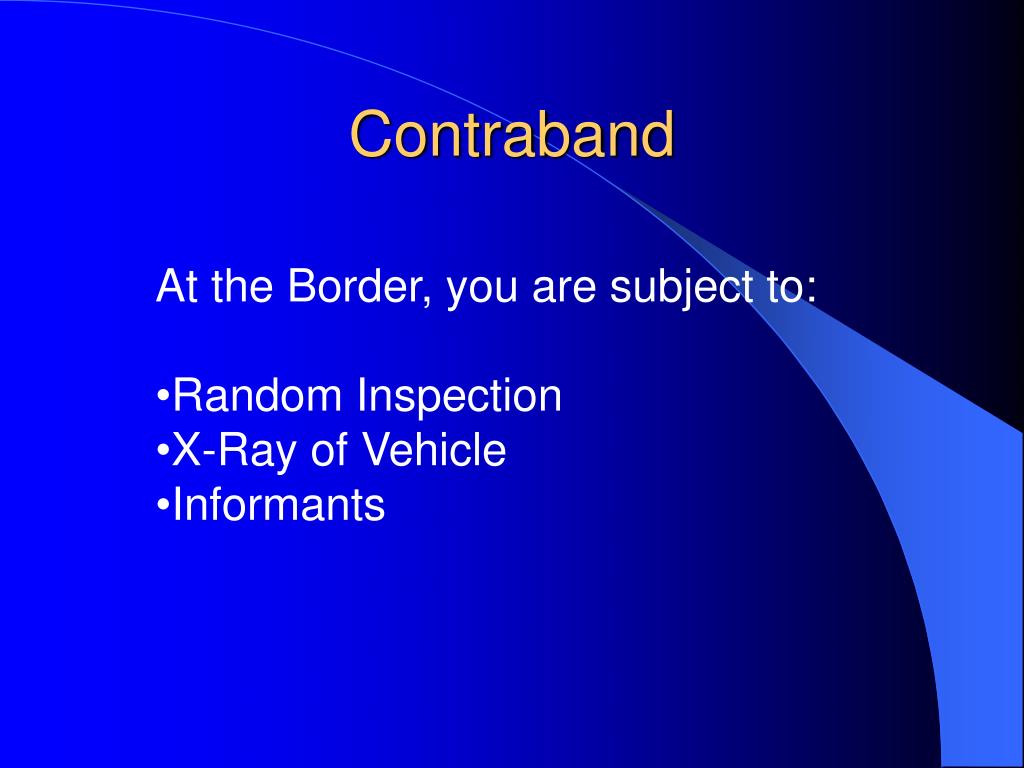 Contraband

At the Border, you are subject to:

•Random Inspection
•X-Ray of Vehicle
•Informants